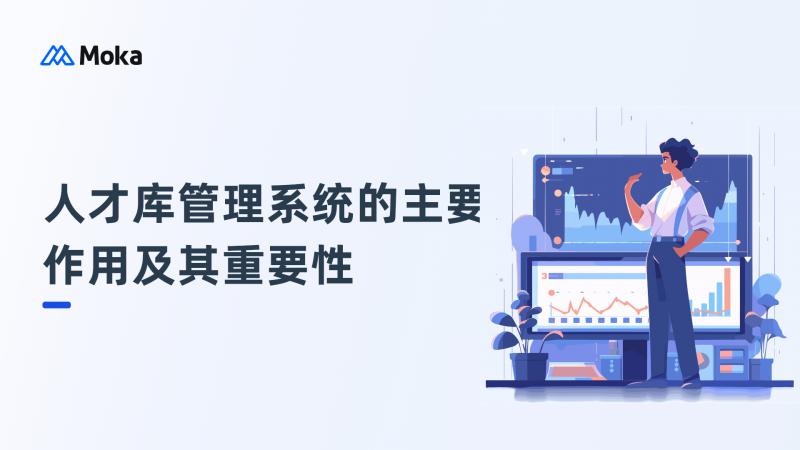 Moka

人才库管理系统的主要作用及其重要性